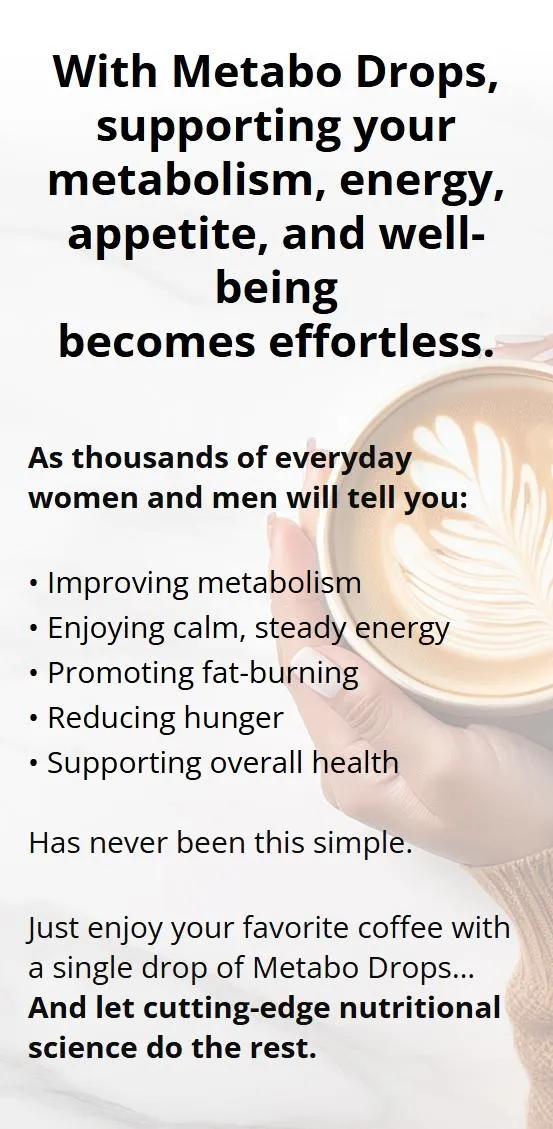 With Metabo Drops, supporting your metabolism, energy, appetite, and well-being becomes effortless.

As thousands of everyday women and men will tell you:

• Improving metabolism
• Enjoying calm, steady energy
• Promoting fat-burning
• Reducing hunger
• Supporting overall health

Has never been this simple.

Just enjoy your favorite coffee with a single drop of Metabo Drops… And let cutting-edge nutritional science do the rest.